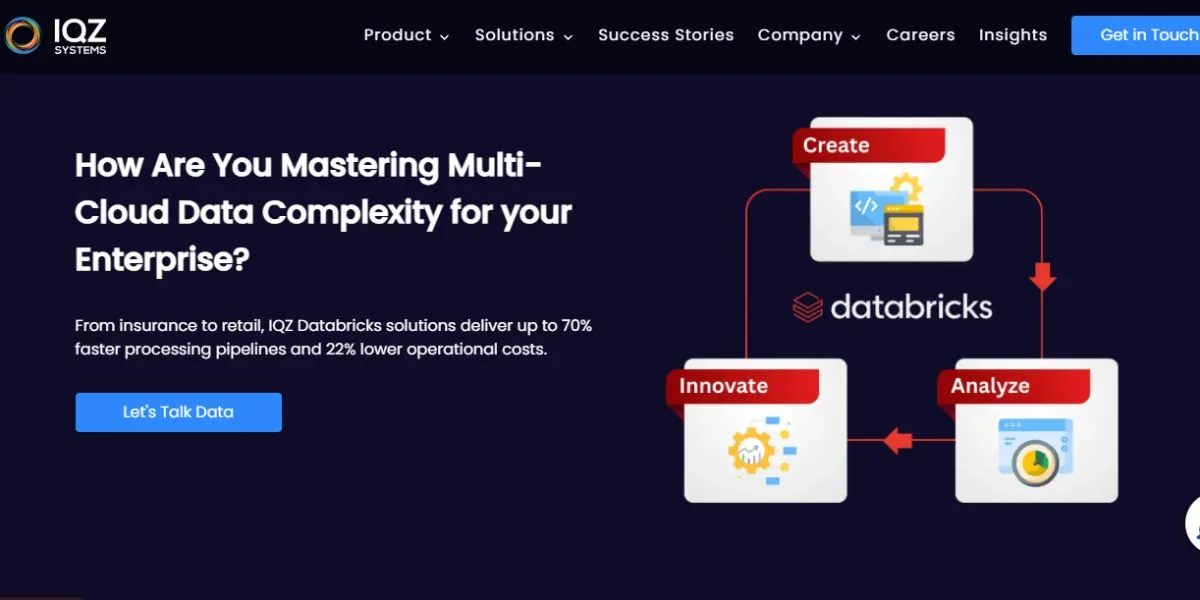 IQZ SYSTEMS

Product Solutions Success Stories Company Careers Insights Get in Touch

How Are You Mastering Multi-Cloud Data Complexity for your Enterprise?

From insurance to retail, IQZ Databricks solutions deliver up to 70% faster processing pipelines and 22% lower operational costs.

Let's Talk Data

Create

databricks

Innovate

Analyze